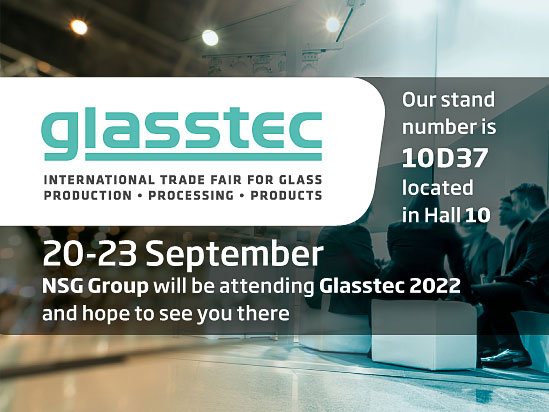 glasstec

INTERNATIONAL TRADE FAIR FOR GLASS
PRODUCTION • PROCESSING • PRODUCTS

Our stand number is 10D37 located in Hall 10

20-23 September
NSG Group will be attending Glasstec 2022 and hope to see you there